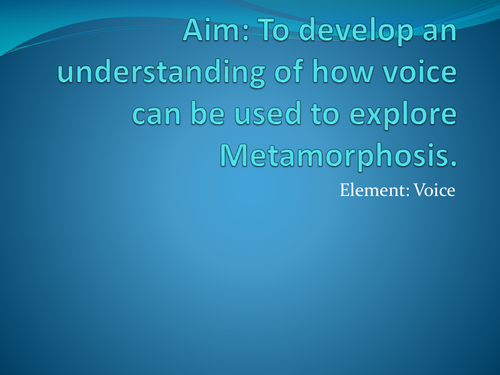 Aim: To develop an understanding of how voice can be used to explore Metamorphosis.

Element: Voice